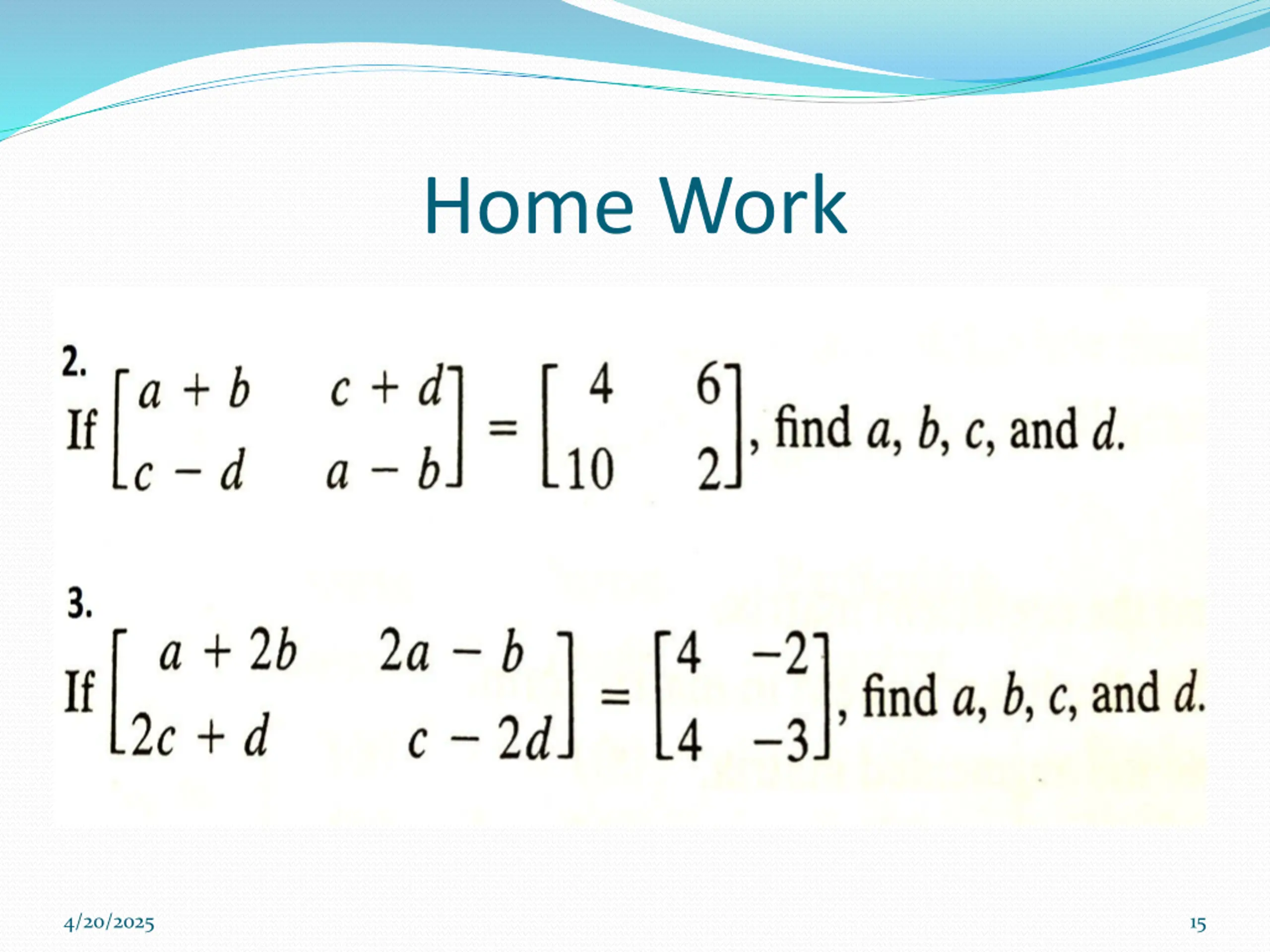 Home Work

2.
If $\begin{bmatrix} a+b & c+d \\ c-d & a-b \end{bmatrix} = \begin{bmatrix} 4 & 6 \\ 10 & 2 \end{bmatrix}$, find $a$, $b$, $c$, and $d$.

3.
If $\begin{bmatrix} a+2b & 2a-b \\ 2c+d & c-2d \end{bmatrix} = \begin{bmatrix} 4 & -2 \\ 4 & -3 \end{bmatrix}$, find $a$, $b$, $c$, and $d$.

4/20/2025

15